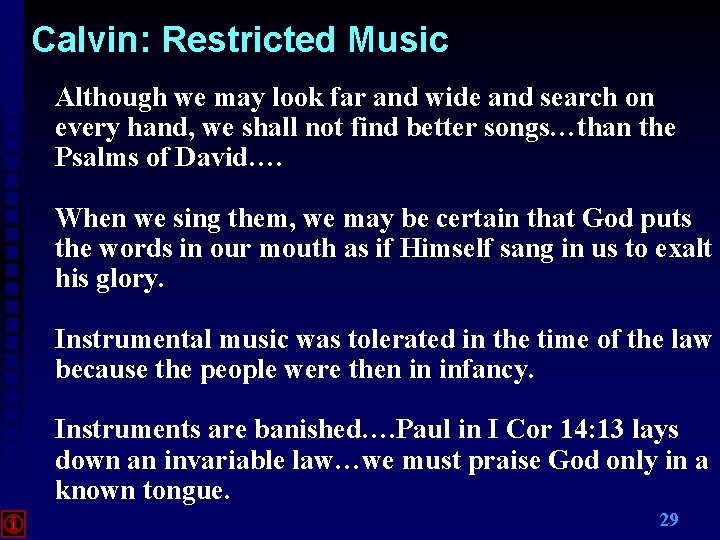 Calvin: Restricted Music

Although we may look far and wide and search on every hand, we shall not find better songs…than the Psalms of David….

When we sing them, we may be certain that God puts the words in our mouth as if Himself sang in us to exalt his glory.

Instrumental music was tolerated in the time of the law because the people were then in infancy.

Instruments are banished….Paul in I Cor 14:13 lays down an invariable law…we must praise God only in a known tongue.

29